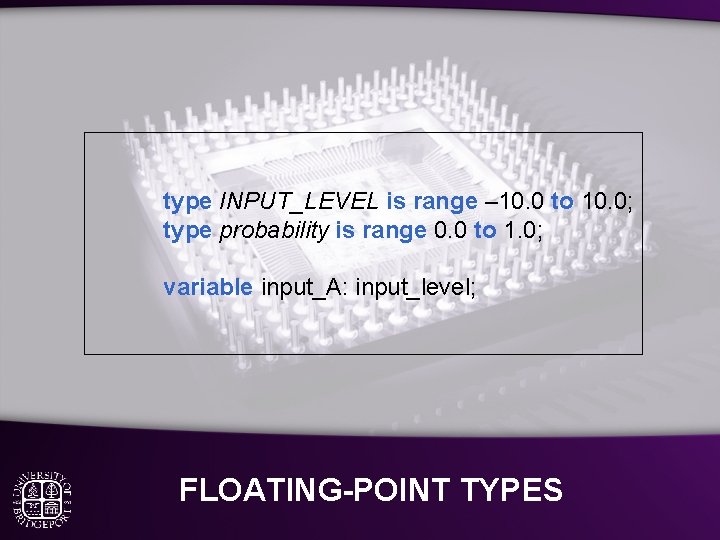 type INPUT_LEVEL is range –10.0 to 10.0;
type probability is range 0.0 to 1.0;

variable input_A: input_level;

UNIVERSITY OF BRIDGEPORT

FLOATING-POINT TYPES